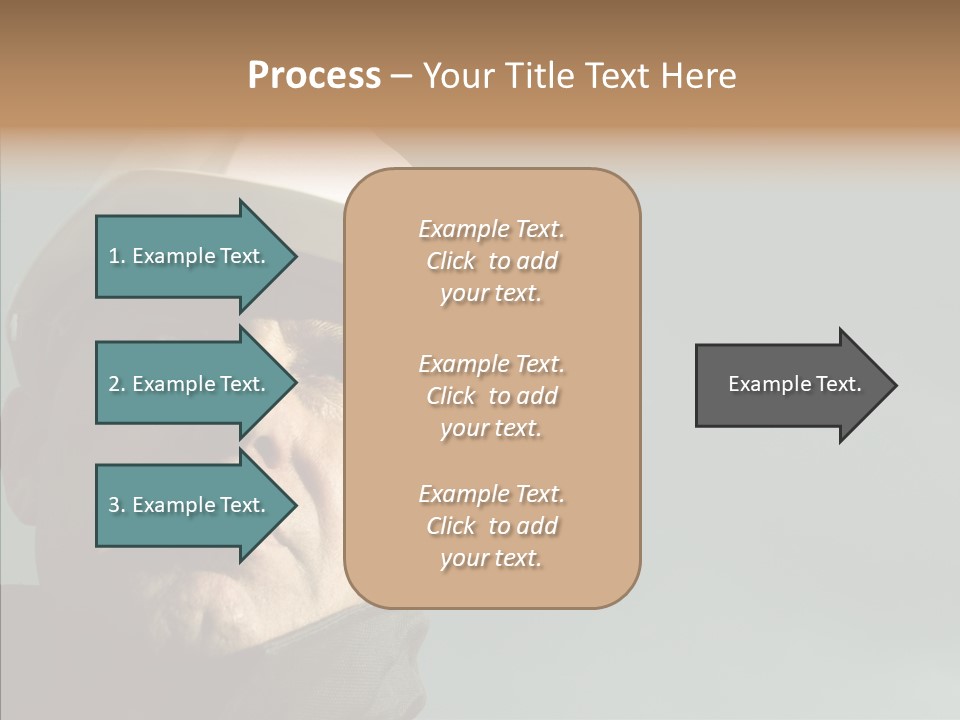 Process – Your Title Text Here

1. Example Text.

2. Example Text.

3. Example Text.

Example Text. Click to add your text.

Example Text. Click to add your text.

Example Text. Click to add your text.

Example Text.